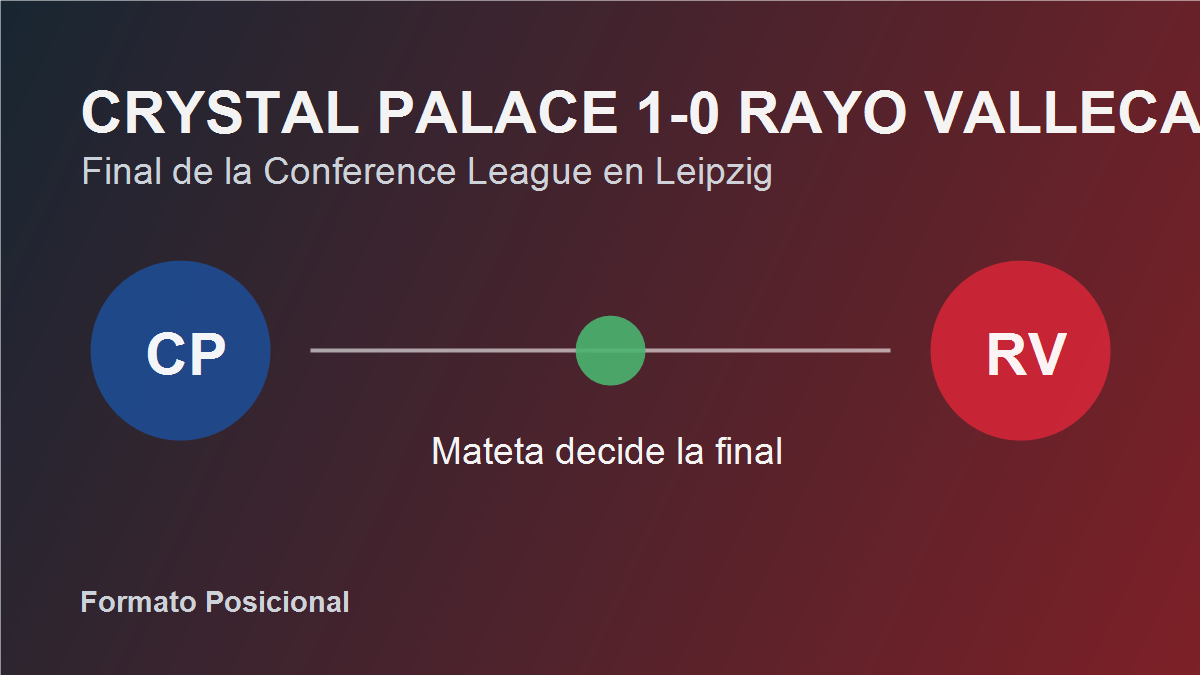 CRYSTAL PALACE 1-0 RAYO VALLECA
Final de la Conference League en Leipzig

CP

RV

Mateta decide la final

Formato Posicional